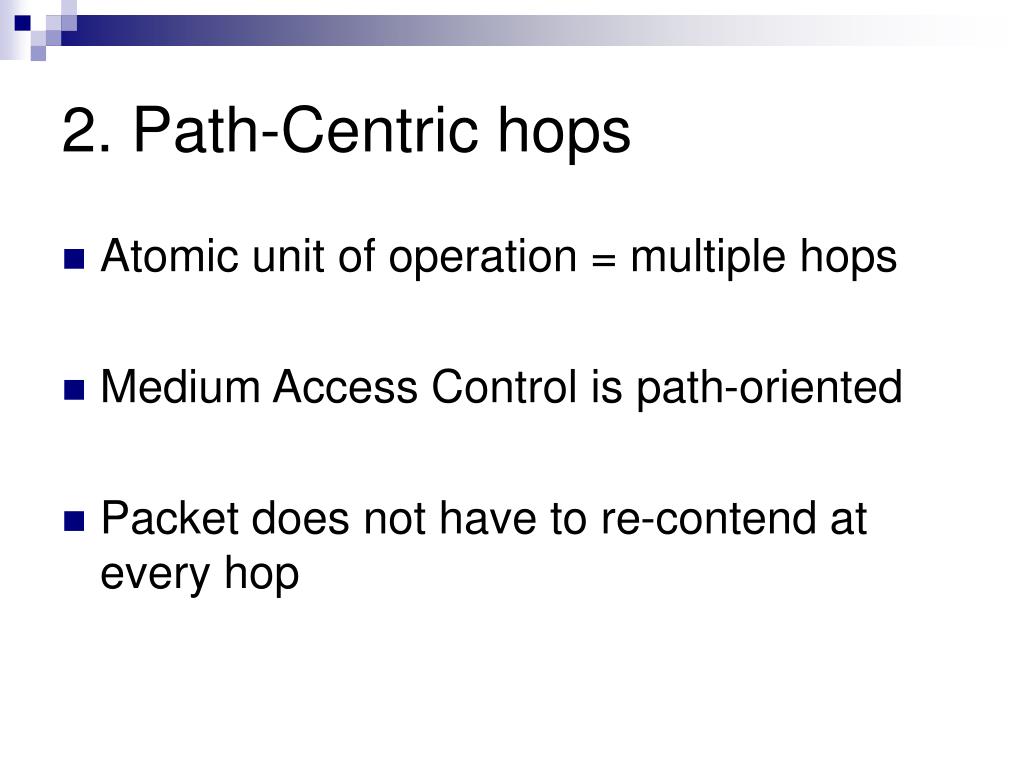 2. Path-Centric hops

Atomic unit of operation = multiple hops

Medium Access Control is path-oriented

Packet does not have to re-contend at every hop